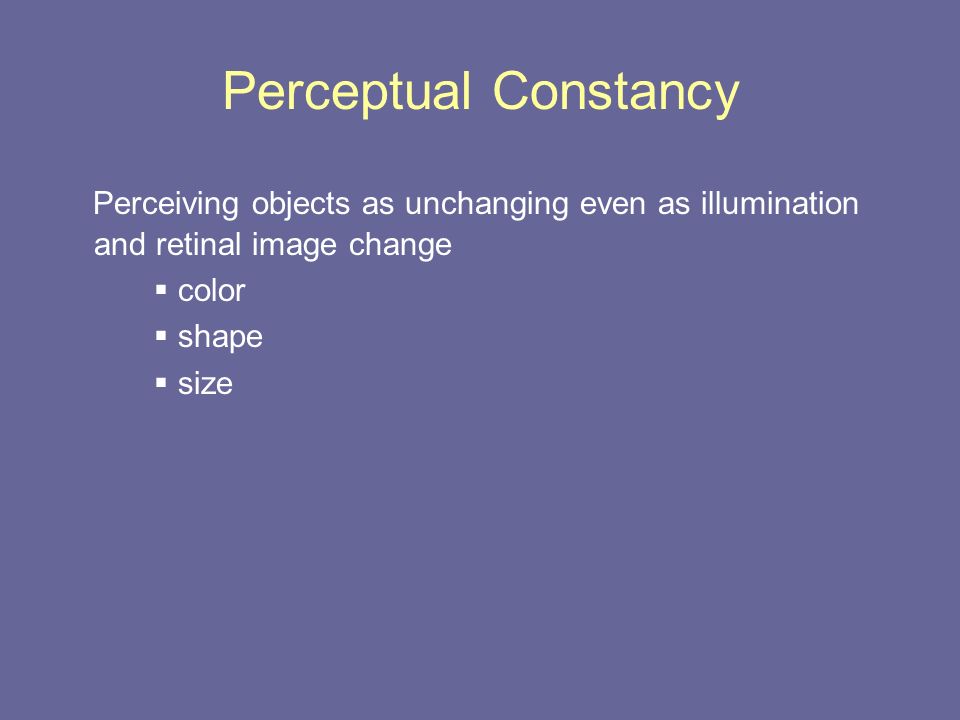 Perceptual Constancy

Perceiving objects as unchanging even as illumination and retinal image change

▪ color
▪ shape
▪ size